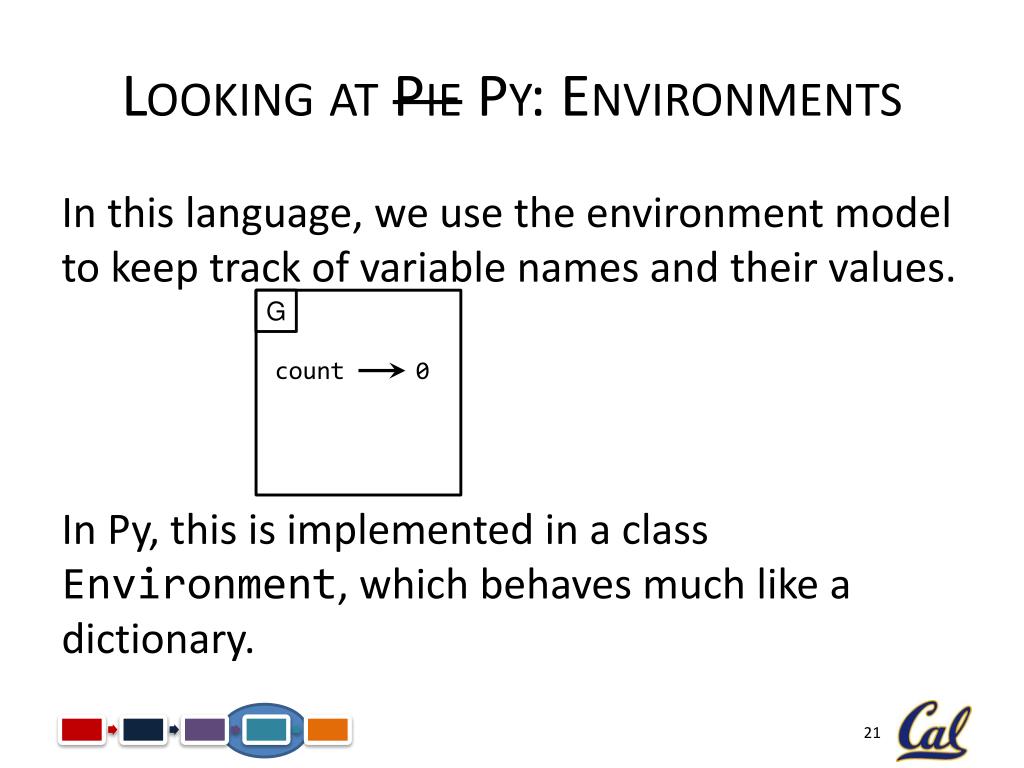 LOOKING AT ~~PIE~~ PY: ENVIRONMENTS

In this language, we use the environment model to keep track of variable names and their values.

G

count → 0

In Py, this is implemented in a class Environment, which behaves much like a dictionary.

21

Cal